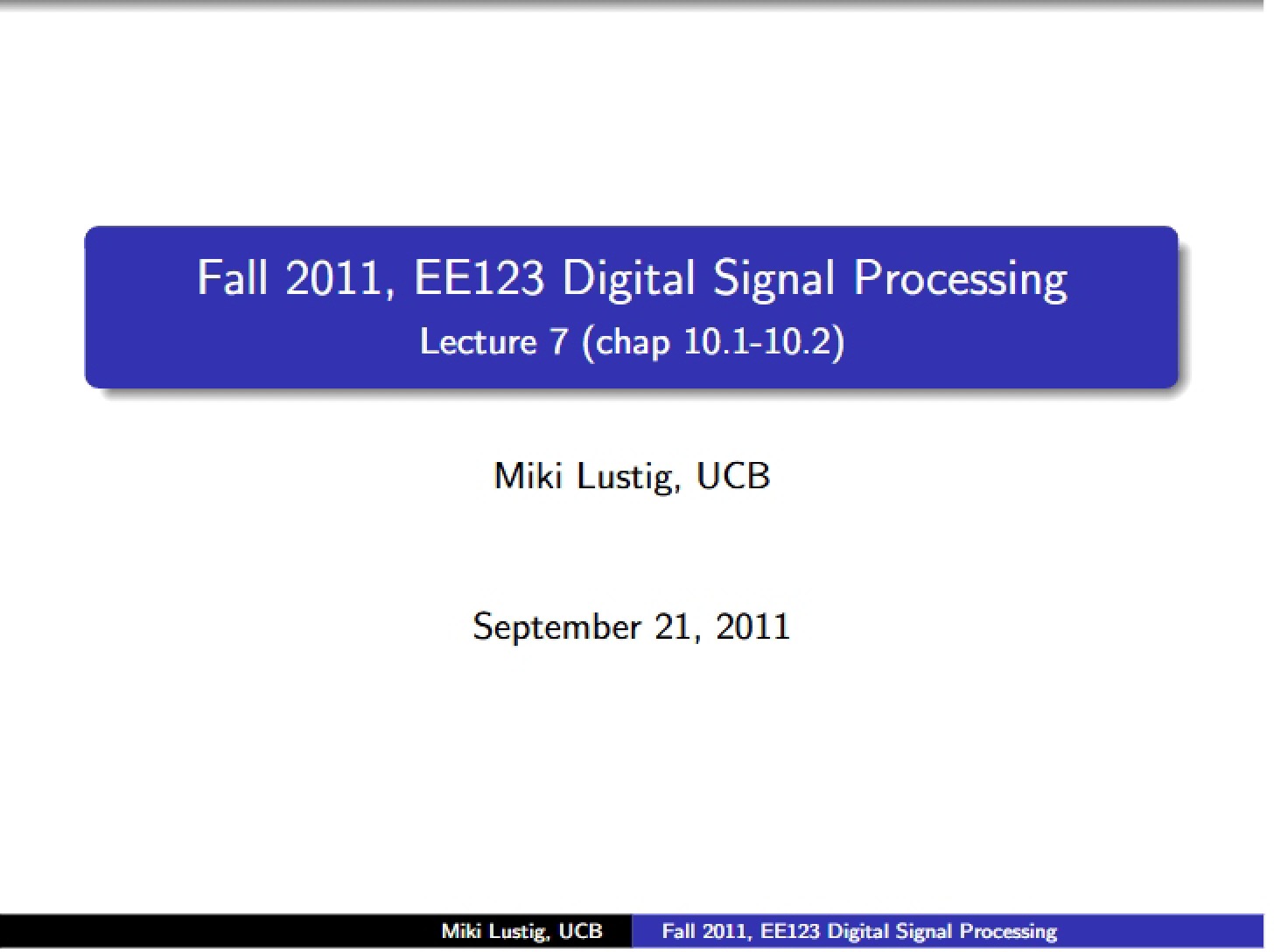 Fall 2011, EE123 Digital Signal Processing
Lecture 7 (chap 10.1-10.2)

Miki Lustig, UCB

September 21, 2011

Miki Lustig, UCB Fall 2011, EE123 Digital Signal Processing